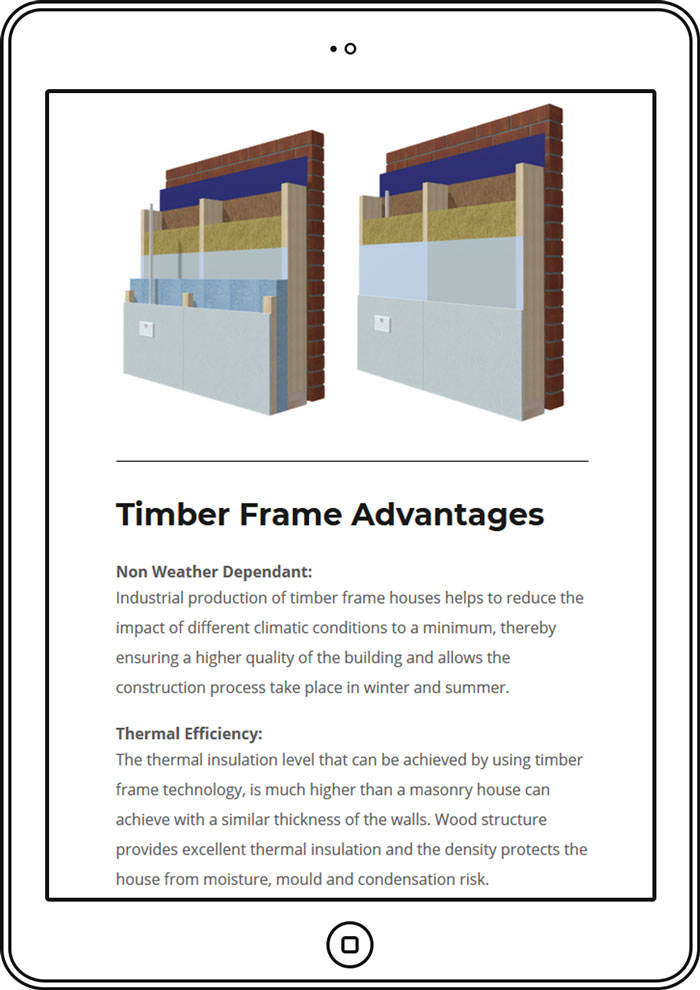 Timber Frame Advantages

Non Weather Dependant:
Industrial production of timber frame houses helps to reduce the impact of different climatic conditions to a minimum, thereby ensuring a higher quality of the building and allows the construction process take place in winter and summer.

Thermal Efficiency:
The thermal insulation level that can be achieved by using timber frame technology, is much higher than a masonry house can achieve with a similar thickness of the walls. Wood structure provides excellent thermal insulation and the density protects the house from moisture, mould and condensation risk.